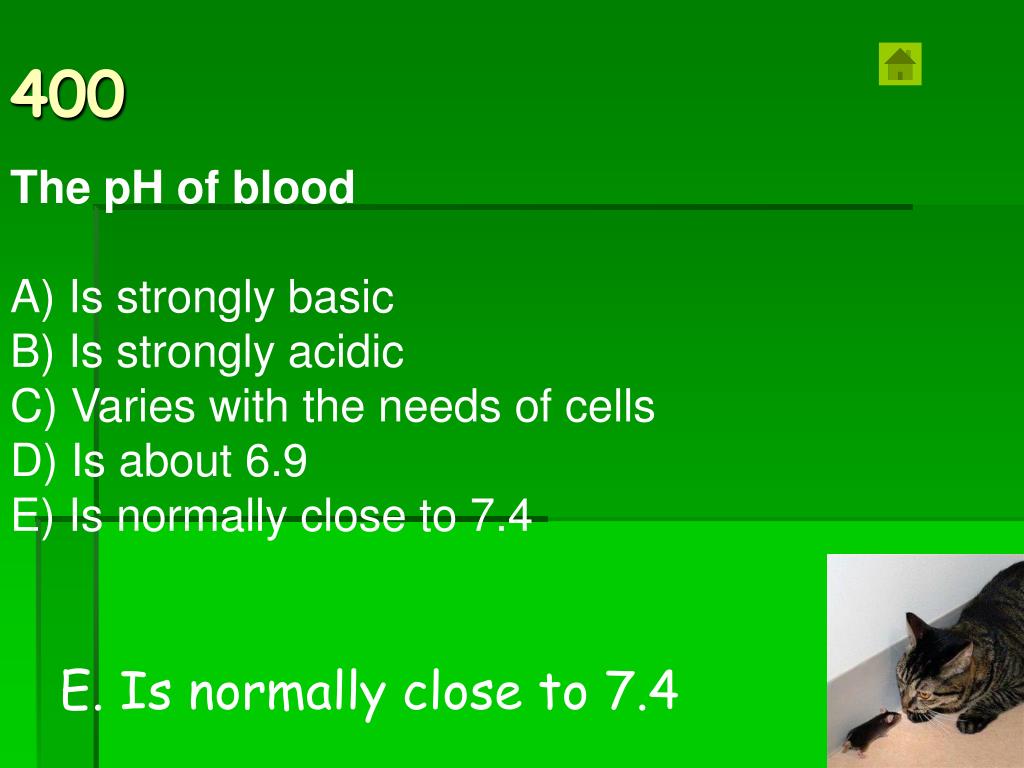 400

The pH of blood

A) Is strongly basic
B) Is strongly acidic
C) Varies with the needs of cells
D) Is about 6.9
E) Is normally close to 7.4

E. Is normally close to 7.4